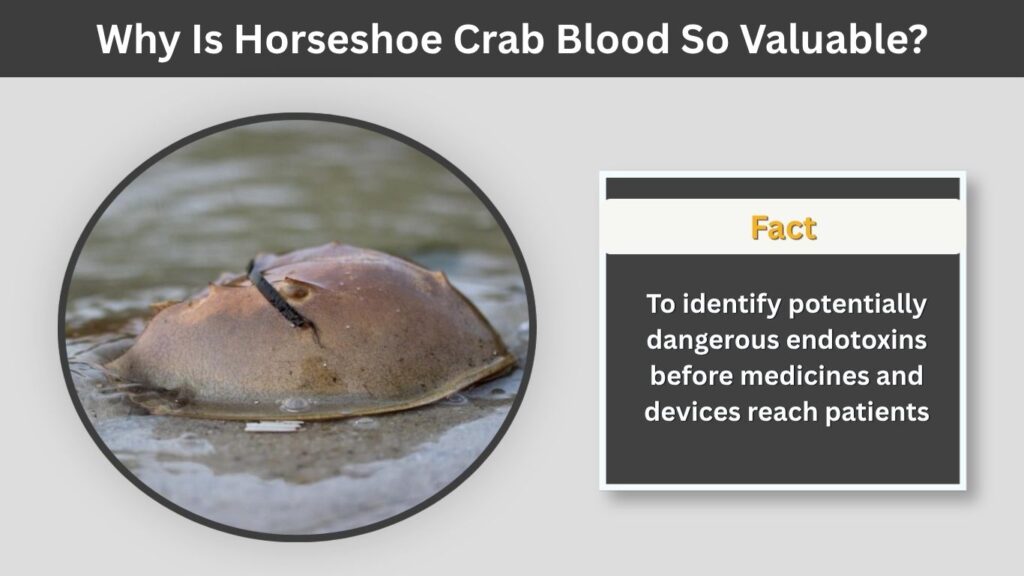 Why Is Horseshoe Crab Blood So Valuable?

Fact

To identify potentially dangerous endotoxins before medicines and devices reach patients